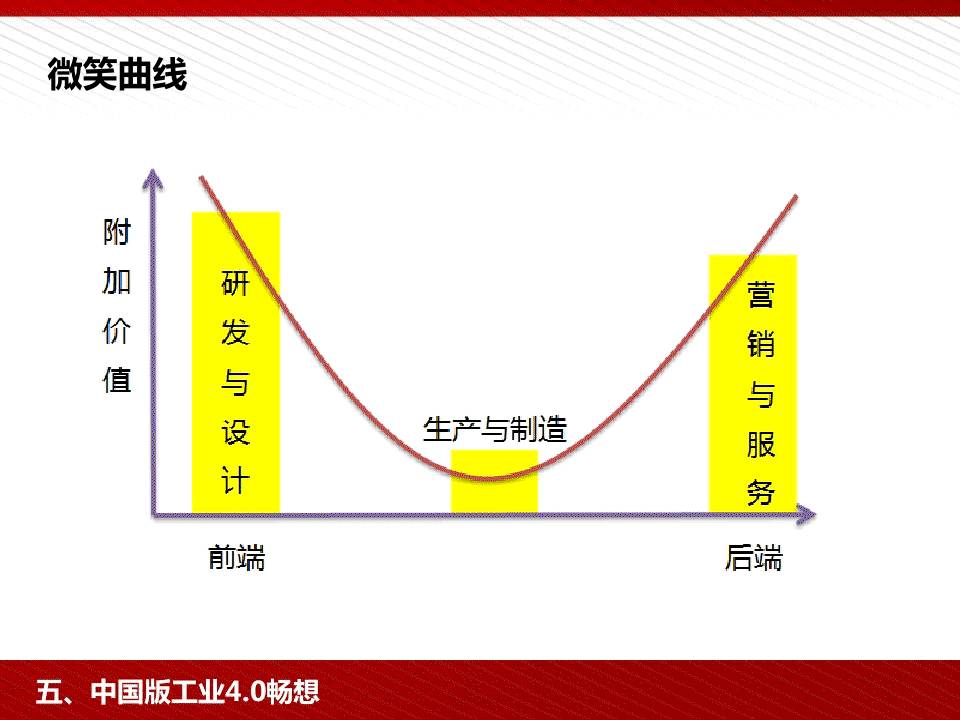 微笑曲线

附加价值

研发与设计

生产与制造

营销与服务

前端

后端

五、中国版工业4.0畅想